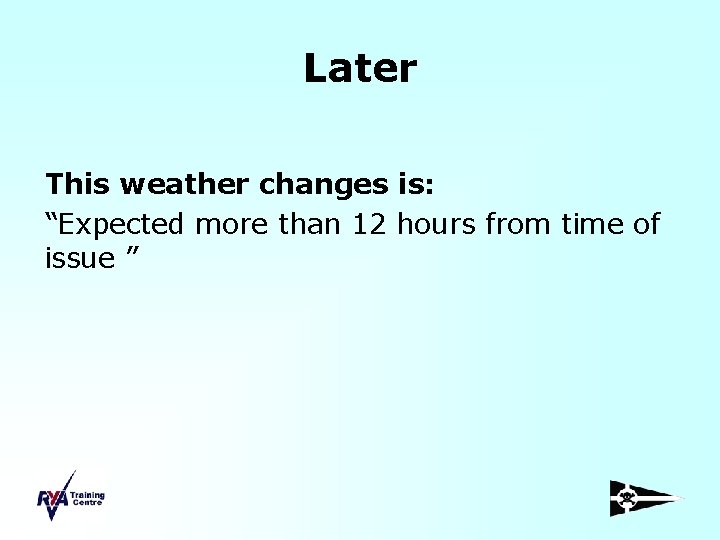 Later

This weather changes is:

“Expected more than 12 hours from time of issue ”

RYA Training Centre